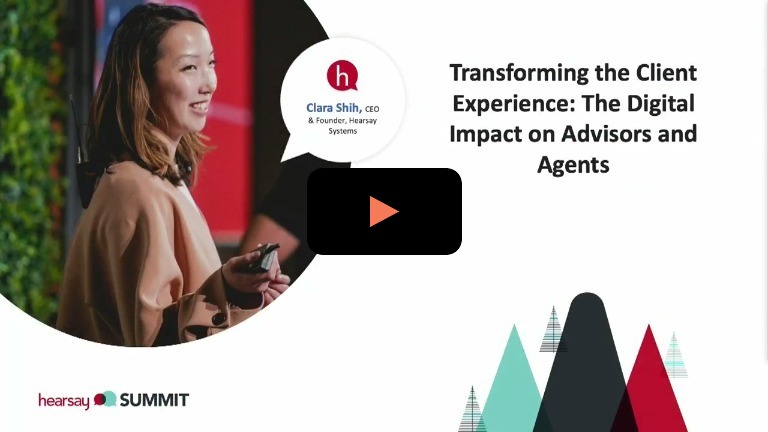 h

Clara Shih, CEO & Founder, Hearsay Systems

Transforming the Client Experience: The Digital Impact on Advisors and Agents

hearsay SUMMIT